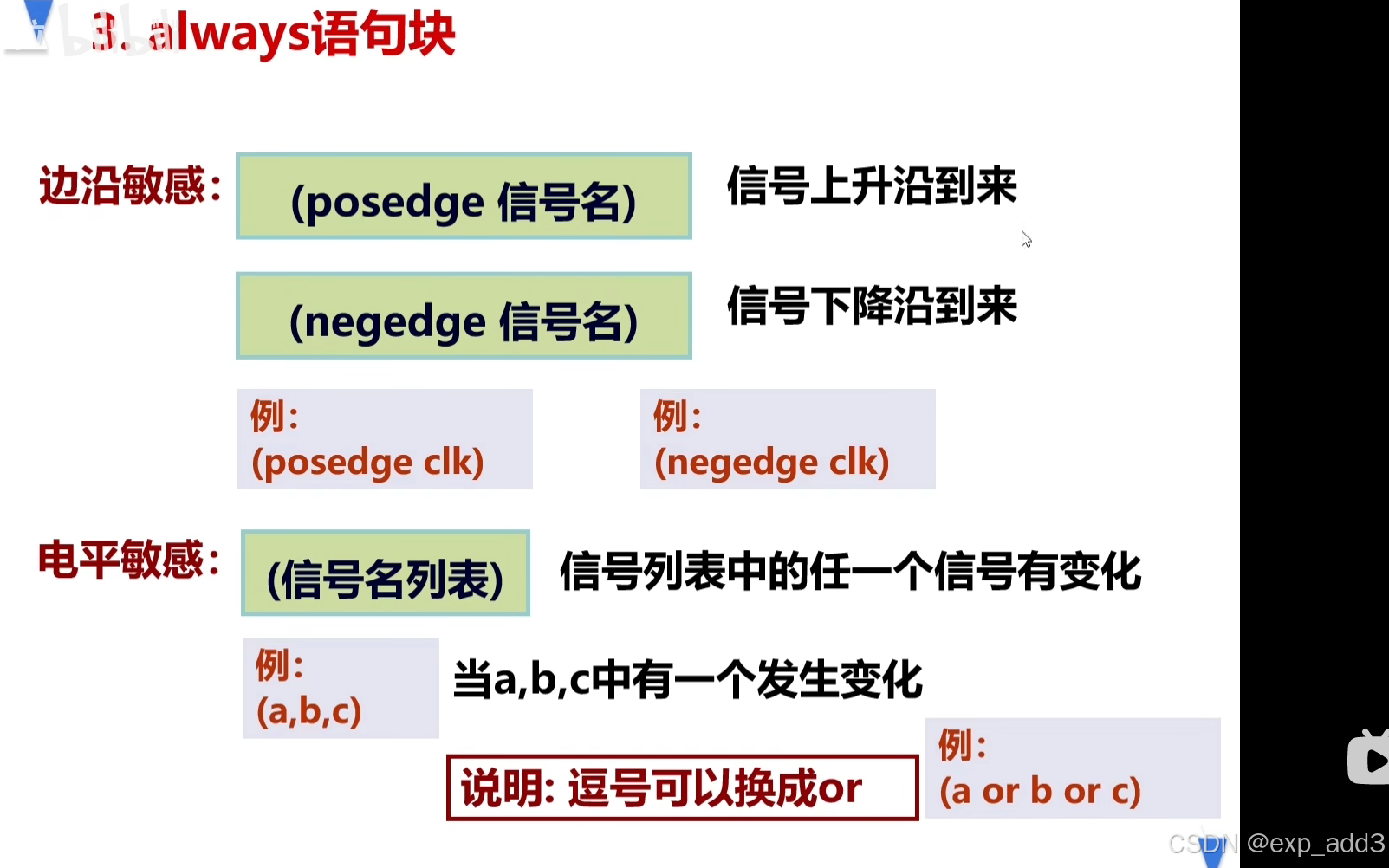 3. always语句块

边沿敏感:

(posedge 信号名)

信号上升沿到来

(negedge 信号名)

信号下降沿到来

例:
(posedge clk)

例:
(negedge clk)

电平敏感:

(信号名列表)

信号列表中的任一个信号有变化

例:
(a,b,c)

当a,b,c中有一个发生变化

说明: 逗号可以换成or

例:
(a or b or c)

CSDN @exp_add3